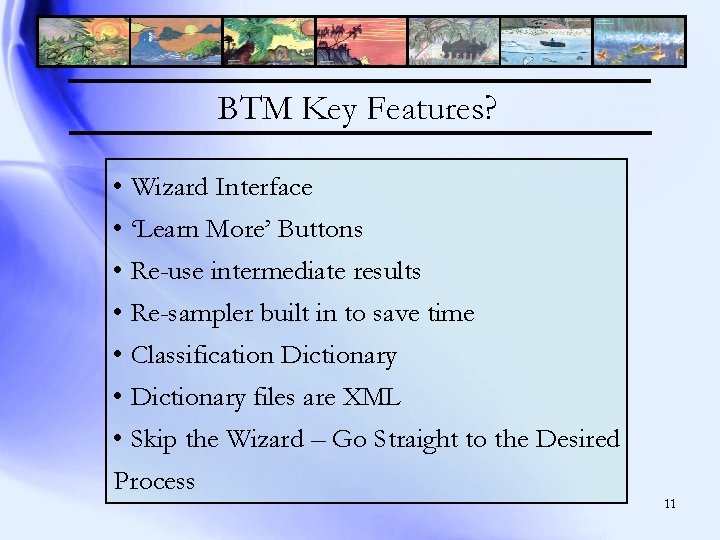 BTM Key Features?

• Wizard Interface
• 'Learn More' Buttons
• Re-use intermediate results
• Re-sampler built in to save time
• Classification Dictionary
• Dictionary files are XML
• Skip the Wizard – Go Straight to the Desired Process

11